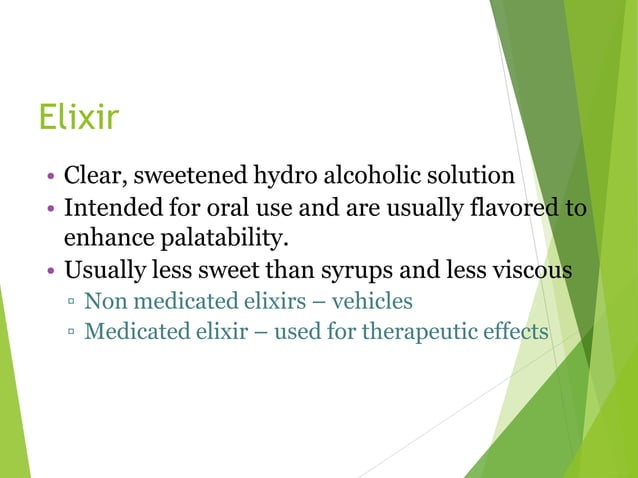 Elixir

• Clear, sweetened hydro alcoholic solution
• Intended for oral use and are usually flavored to enhance palatability.
• Usually less sweet than syrups and less viscous
▫ Non medicated elixirs – vehicles
▫ Medicated elixir – used for therapeutic effects